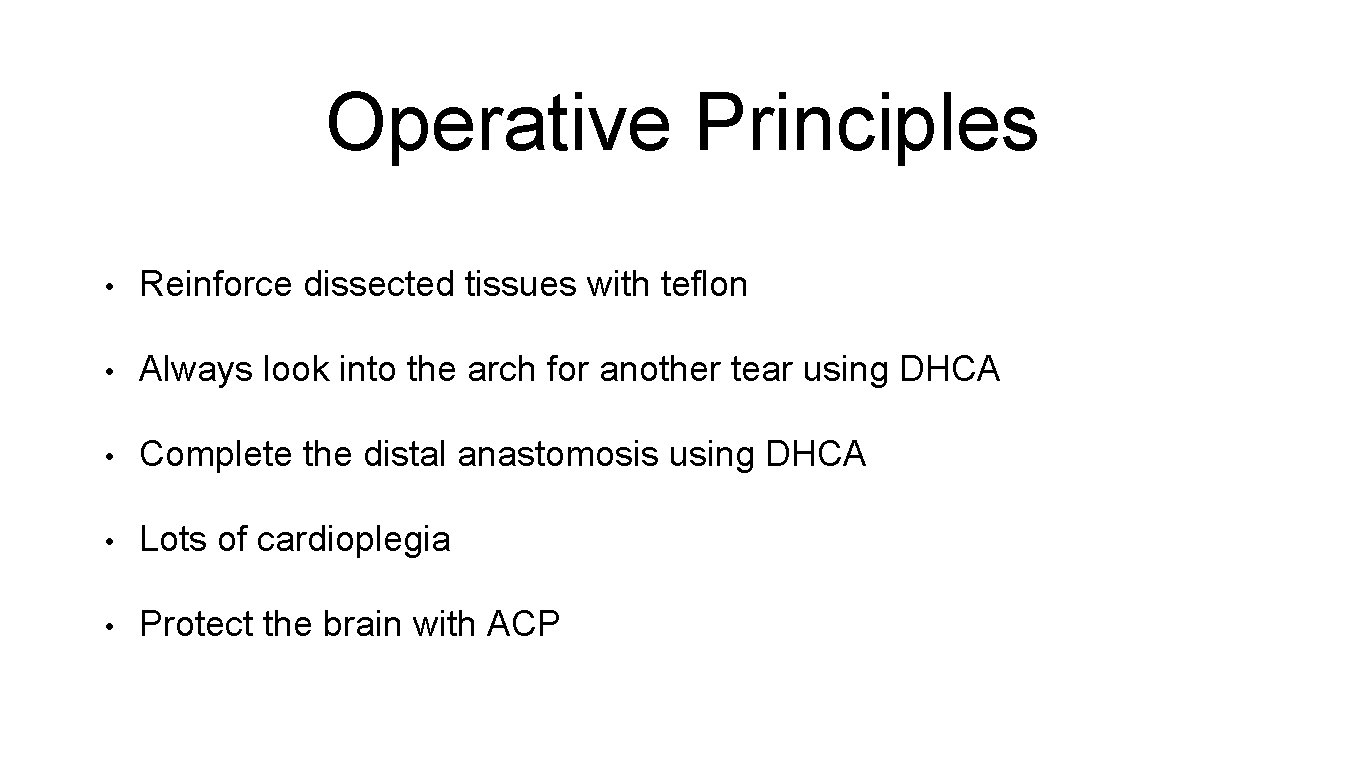 Operative Principles

• Reinforce dissected tissues with teflon

• Always look into the arch for another tear using DHCA

• Complete the distal anastomosis using DHCA

• Lots of cardioplegia

• Protect the brain with ACP